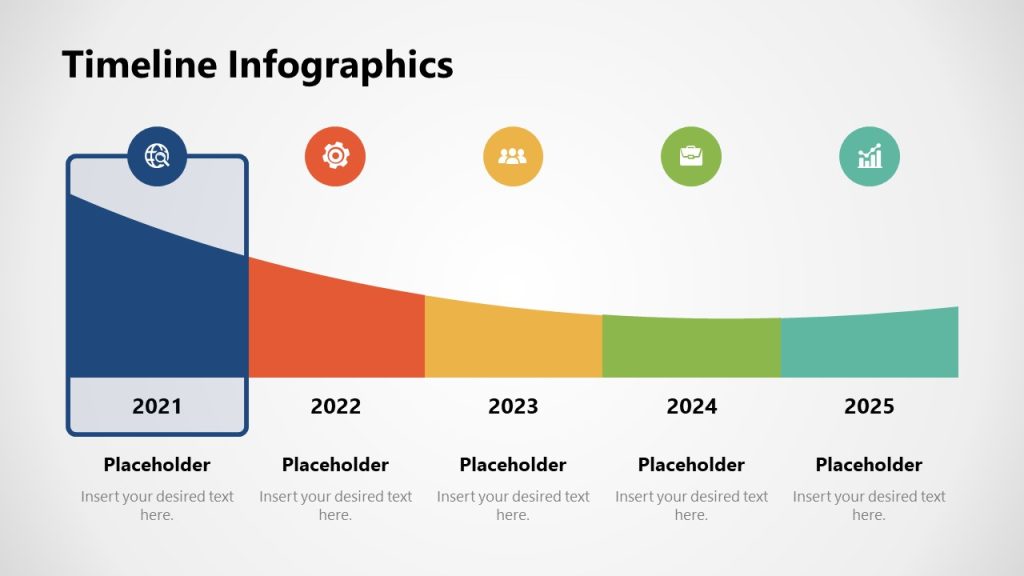 Timeline Infographics

2021

Placeholder

Insert your desired text here.

2022

Placeholder

Insert your desired text here.

2023

Placeholder

Insert your desired text here.

2024

Placeholder

Insert your desired text here.

2025

Placeholder

Insert your desired text here.